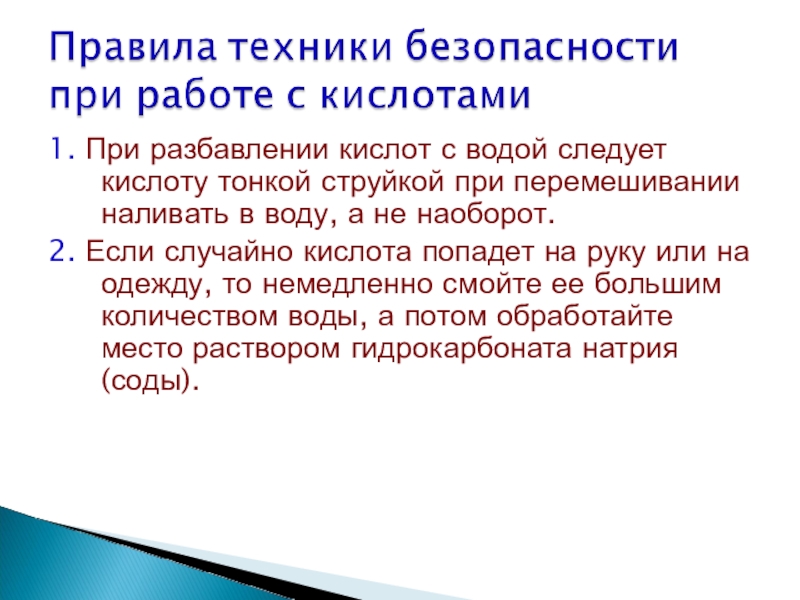 Правила техники безопасности при работе с кислотами

1. При разбавлении кислот с водой следует кислоту тонкой струйкой при перемешивании наливать в воду, а не наоборот.

2. Если случайно кислота попадет на руку или на одежду, то немедленно смойте ее большим количеством воды, а потом обработайте место раствором гидрокарбоната натрия (соды).